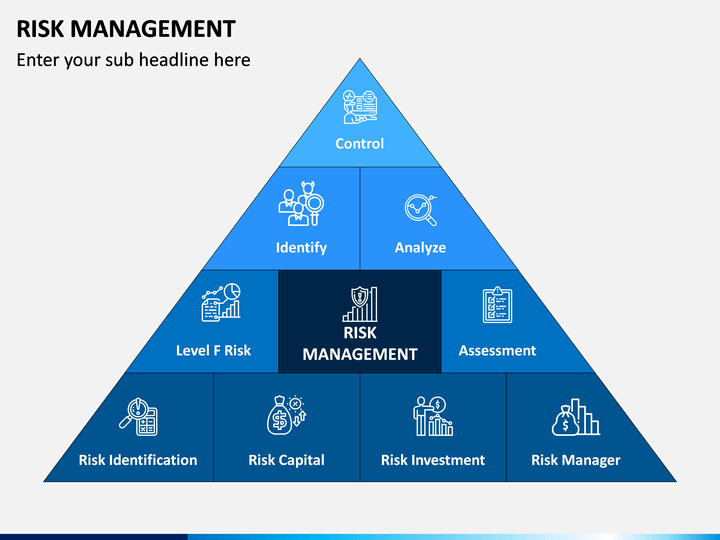 RISK MANAGEMENT

Enter your sub headline here

Control

Identify

Analyze

Level F Risk

RISK MANAGEMENT

Assessment

Risk Identification

Risk Capital

Risk Investment

Risk Manager